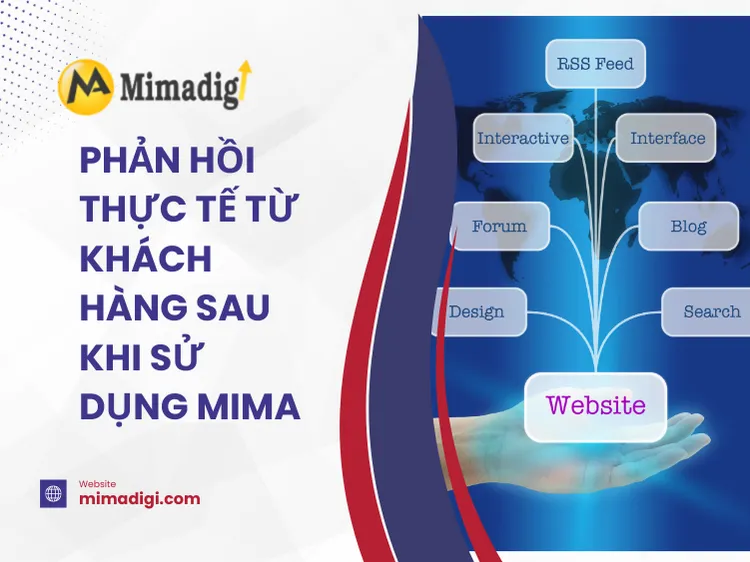 MA Mimadigi

PHẢN HỒI THỰC TẾ TỪ KHÁCH HÀNG SAU KHI SỬ DỤNG MIMA

Website
mimadigi.com

RSS Feed
Interactive
Interface
Forum
Blog
Design
Search
Website